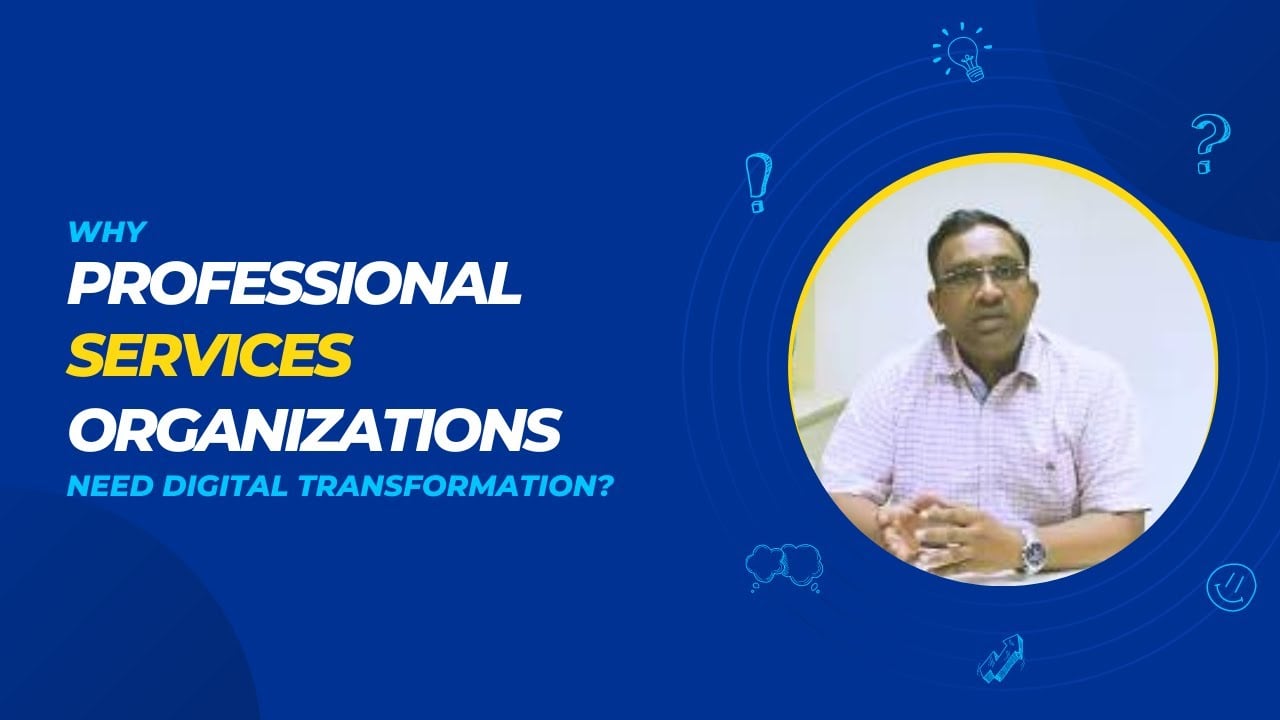 WHY
PROFESSIONAL
SERVICES
ORGANIZATIONS
NEED DIGITAL TRANSFORMATION?